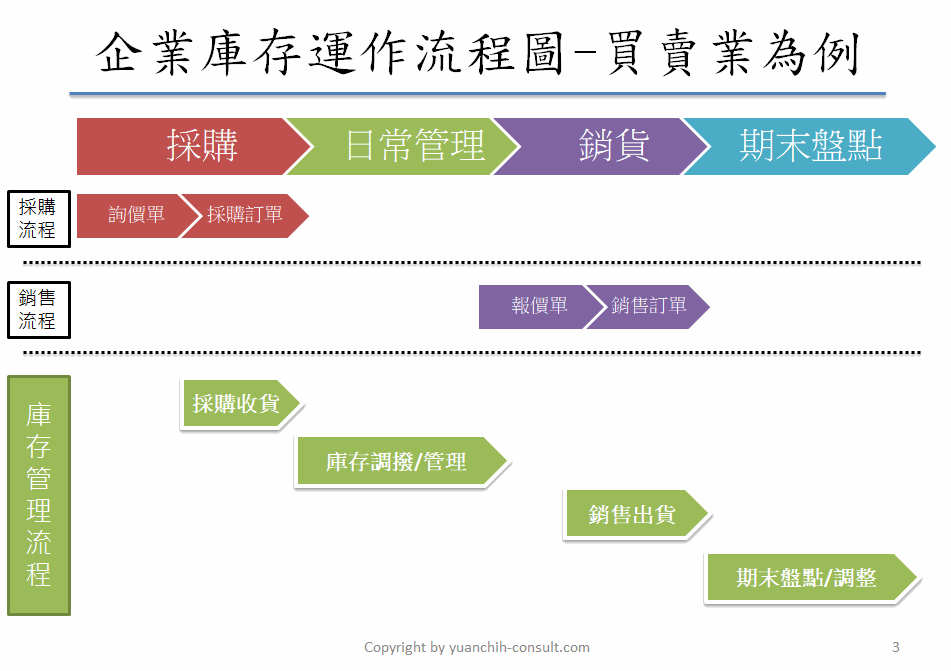 企業庫存運作流程圖－買賣業為例

採購
日常管理
銷貨
期末盤點

採購流程
詢價單
採購訂單

銷售流程
報價單
銷售訂單

庫存管理流程
採購收貨
庫存調撥/管理
銷售出貨
期末盤點/調整

Copyright by yuanchih-consult.com

3